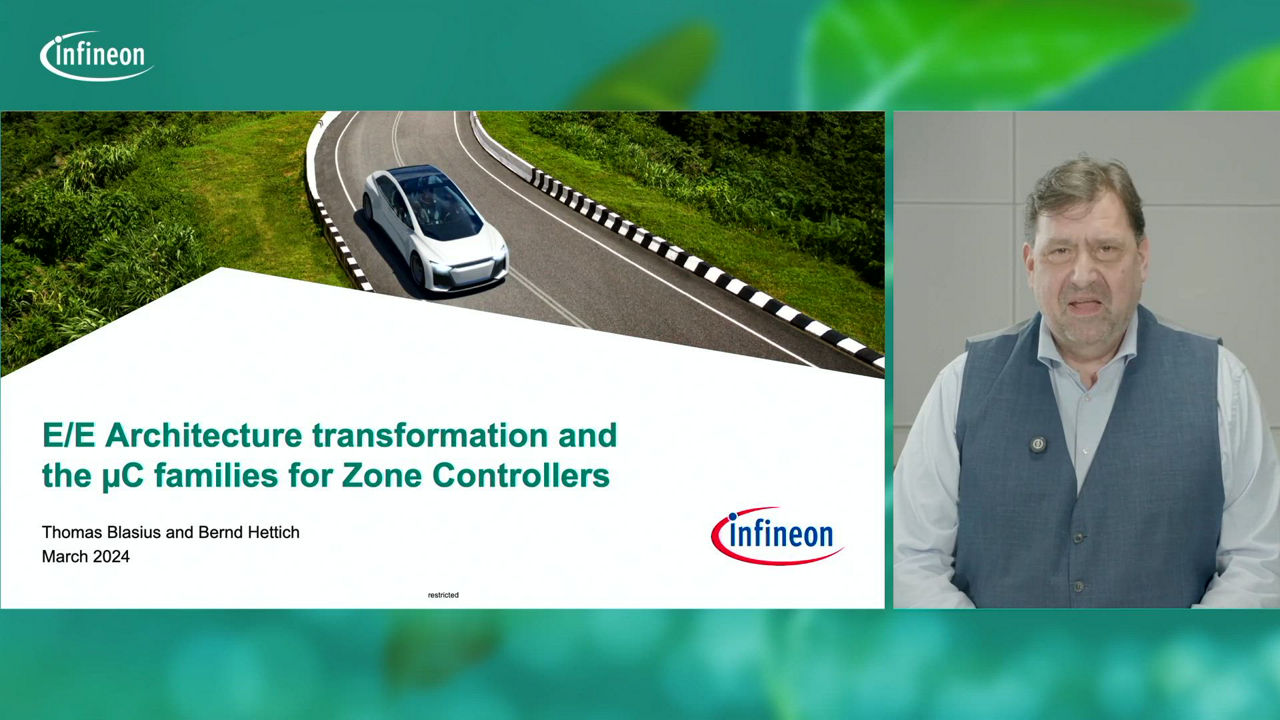 infineon

E/E Architecture transformation and the µC families for Zone Controllers

Thomas Blasius and Bernd Hettich
March 2024

infineon

restricted